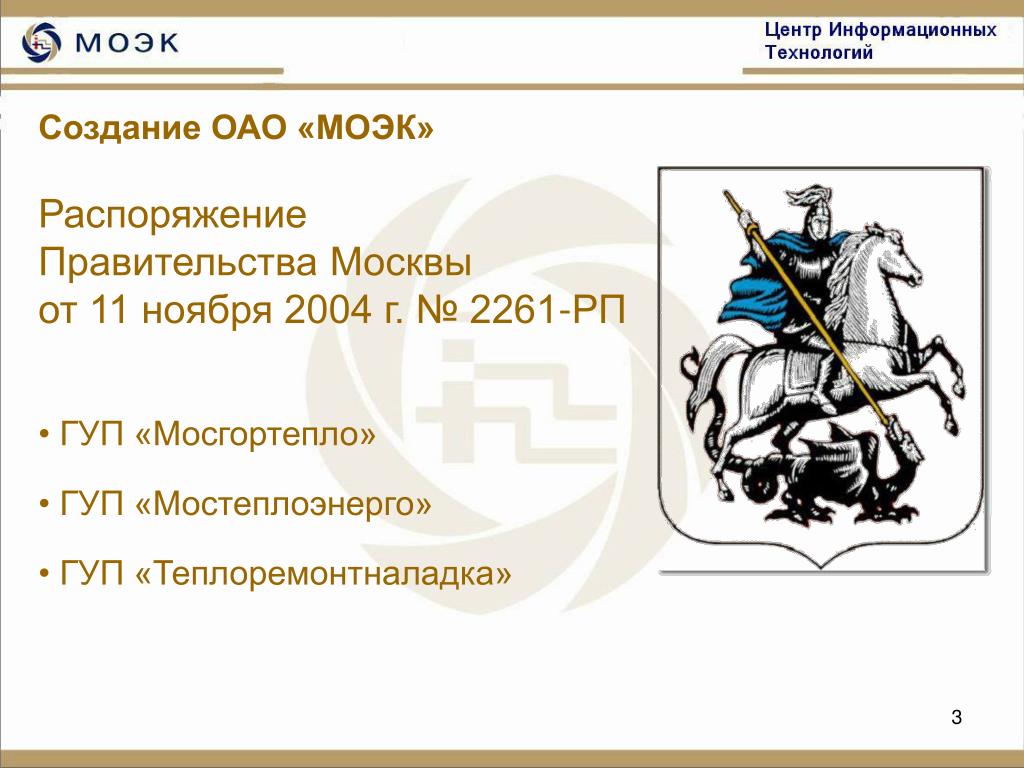 МОЭК

Центр Информационных Технологий

Создание ОАО «МОЭК»

Распоряжение Правительства Москвы от 11 ноября 2004 г. № 2261-РП

• ГУП «Мосгортепло»

• ГУП «Мостеплоэнерго»

• ГУП «Теплоремонтналадка»

3